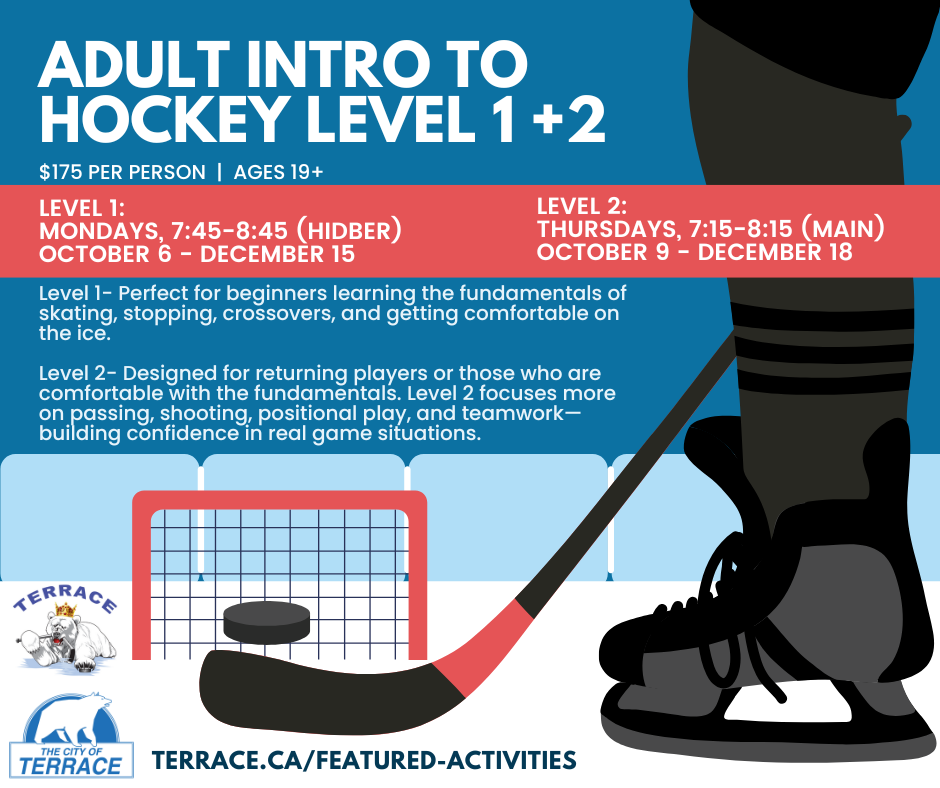 ADULT INTRO TO HOCKEY LEVEL 1 +2

$175 PER PERSON | AGES 19+

LEVEL 1:
MONDAYS, 7:45-8:45 (HIDBER)
OCTOBER 6 - DECEMBER 15

LEVEL 2:
THURSDAYS, 7:15-8:15 (MAIN)
OCTOBER 9 - DECEMBER 18

Level 1- Perfect for beginners learning the fundamentals of skating, stopping, crossovers, and getting comfortable on the ice.

Level 2- Designed for returning players or those who are comfortable with the fundamentals. Level 2 focuses more on passing, shooting, positional play, and teamwork—building confidence in real game situations.

TERRACE

THE CITY OF TERRACE

TERRACE.CA/FEATURED-ACTIVITIES